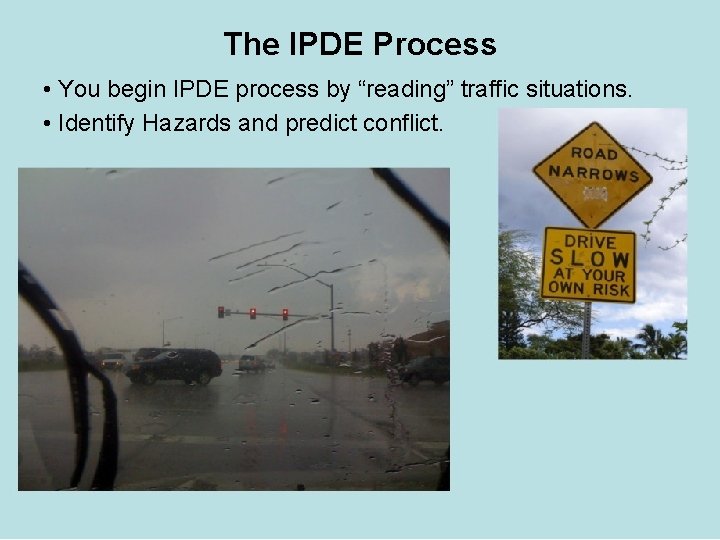 The IPDE Process

• You begin IPDE process by “reading” traffic situations.
• Identify Hazards and predict conflict.

ROAD NARROWS

DRIVE SLOW AT YOUR OWN RISK